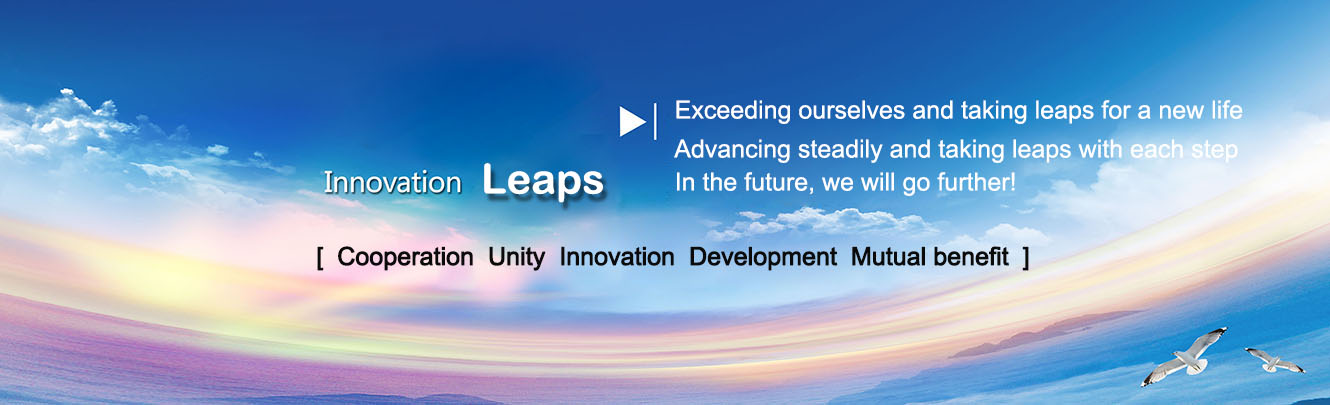 Innovation Leaps

Exceeding ourselves and taking leaps for a new life
Advancing steadily and taking leaps with each step
In the future, we will go further!

[ Cooperation Unity Innovation Development Mutual benefit ]